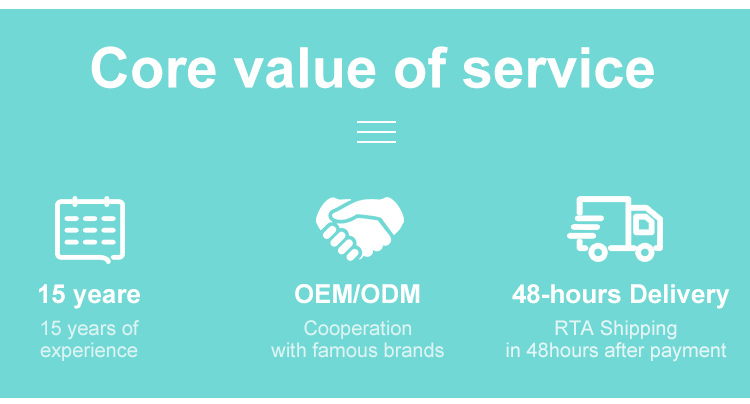 Core value of service

15 yeare
15 years of experience

OEM/ODM
Cooperation with famous brands

48-hours Delivery
RTA Shipping in 48hours after payment